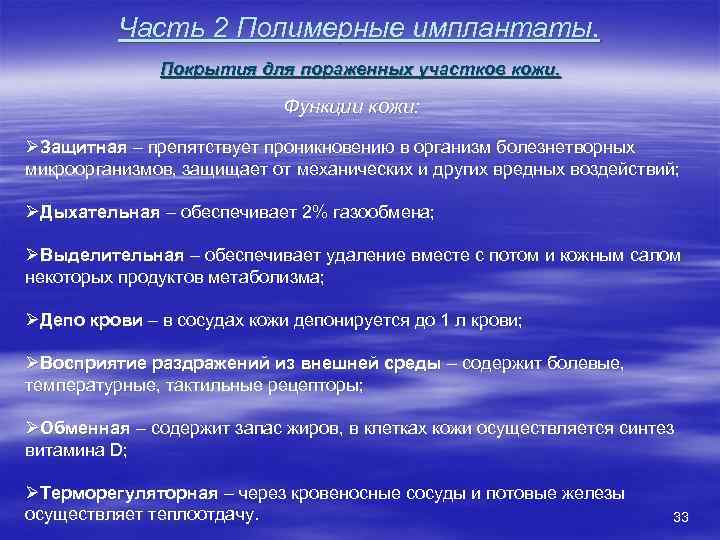 Часть 2 Полимерные имплантаты.

Покрытия для пораженных участков кожи.

Функции кожи:

➢Защитная – препятствует проникновению в организм болезнетворных микроорганизмов, защищает от механических и других вредных воздействий;

➢Дыхательная – обеспечивает 2% газообмена;

➢Выделительная – обеспечивает удаление вместе с потом и кожным салом некоторых продуктов метаболизма;

➢Депо крови – в сосудах кожи депонируется до 1 л крови;

➢Восприятие раздражений из внешней среды – содержит болевые, температурные, тактильные рецепторы;

➢Обменная – содержит запас жиров, в клетках кожи осуществляется синтез витамина D;

➢Терморегуляторная – через кровеносные сосуды и потовые железы осуществляет теплоотдачу.

33